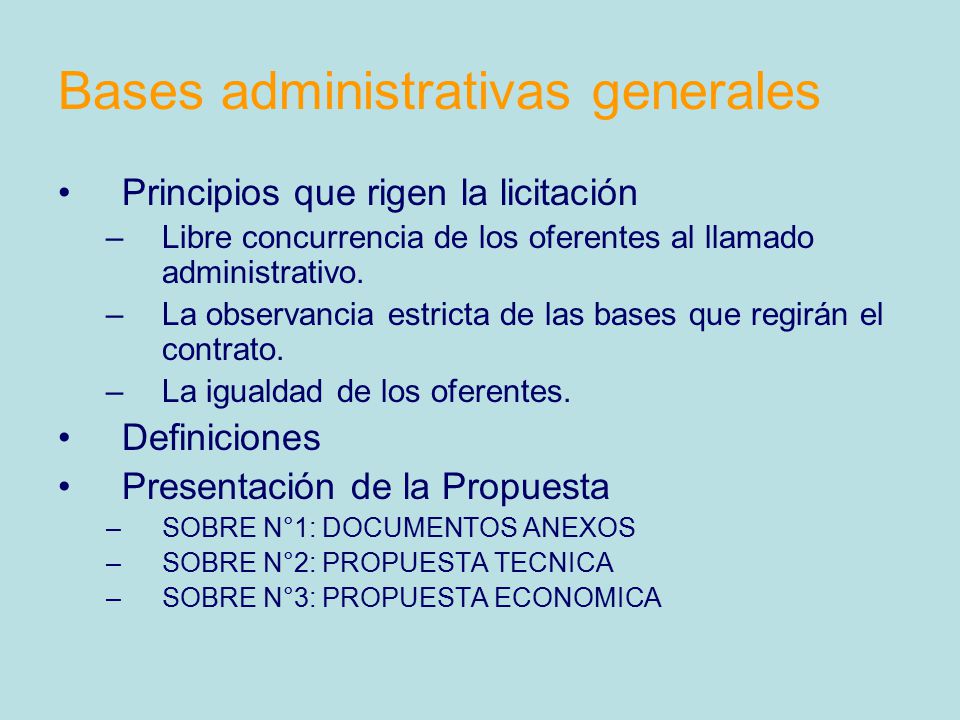 Bases administrativas generales

• Principios que rigen la licitación
– Libre concurrencia de los oferentes al llamado administrativo.
– La observancia estricta de las bases que regirán el contrato.
– La igualdad de los oferentes.
• Definiciones
• Presentación de la Propuesta
– SOBRE N°1: DOCUMENTOS ANEXOS
– SOBRE N°2: PROPUESTA TECNICA
– SOBRE N°3: PROPUESTA ECONOMICA